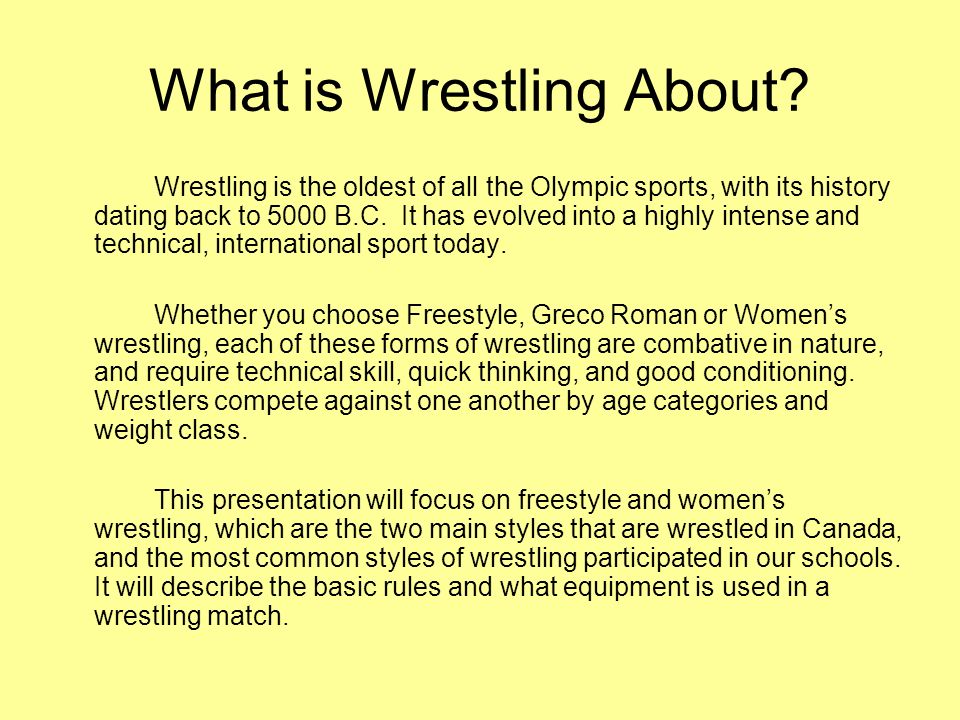 What is Wrestling About?

Wrestling is the oldest of all the Olympic sports, with its history dating back to 5000 B.C. It has evolved into a highly intense and technical, international sport today.

Whether you choose Freestyle, Greco Roman or Women’s wrestling, each of these forms of wrestling are combative in nature, and require technical skill, quick thinking, and good conditioning. Wrestlers compete against one another by age categories and weight class.

This presentation will focus on freestyle and women’s wrestling, which are the two main styles that are wrestled in Canada, and the most common styles of wrestling participated in our schools. It will describe the basic rules and what equipment is used in a wrestling match.